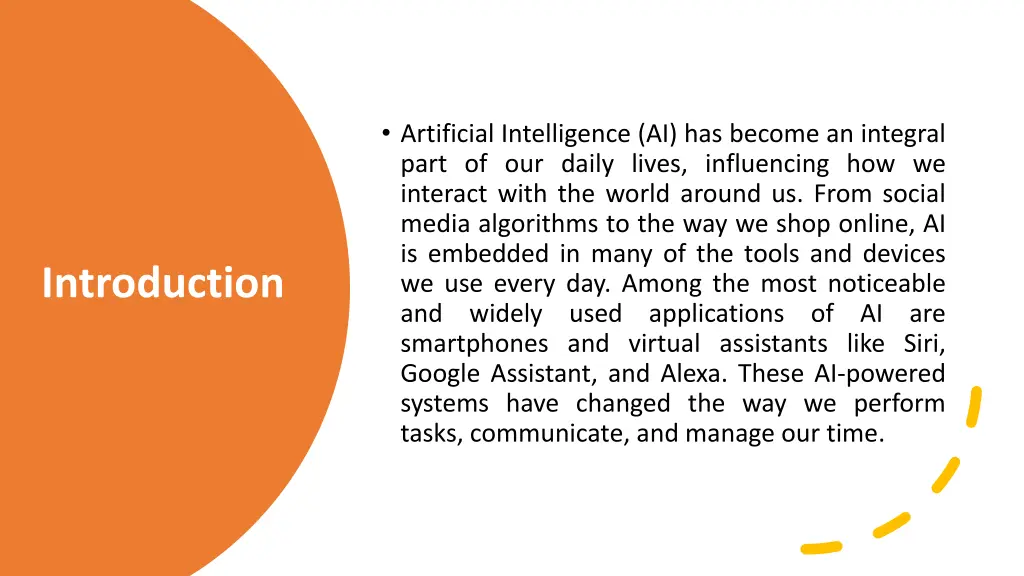 Introduction

• Artificial Intelligence (AI) has become an integral part of our daily lives, influencing how we interact with the world around us. From social media algorithms to the way we shop online, AI is embedded in many of the tools and devices we use every day. Among the most noticeable and widely used applications of AI are smartphones and virtual assistants like Siri, Google Assistant, and Alexa. These AI-powered systems have changed the way we perform tasks, communicate, and manage our time.